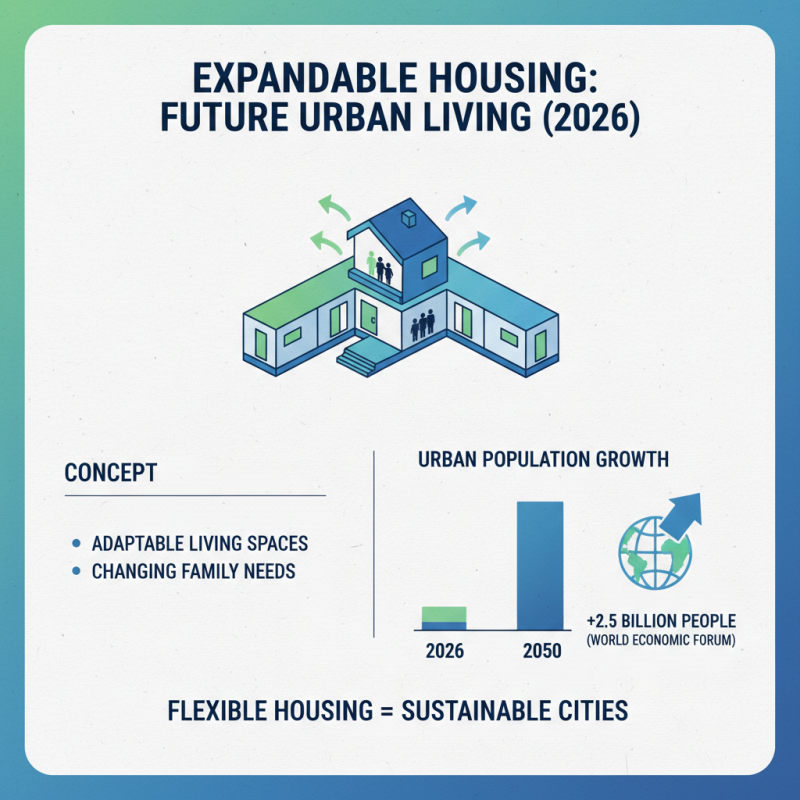 EXPANDABLE HOUSING: FUTURE URBAN LIVING (2026)

CONCEPT

• ADAPTABLE LIVING SPACES
• CHANGING FAMILY NEEDS

URBAN POPULATION GROWTH

2026

2050

+2.5 BILLION PEOPLE
(WORLD ECONOMIC FORUM)

FLEXIBLE HOUSING = SUSTAINABLE CITIES